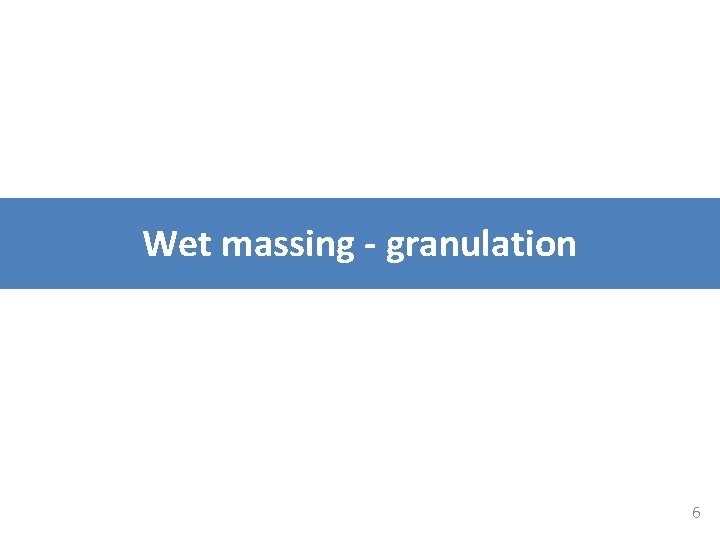 Wet massing - granulation

6